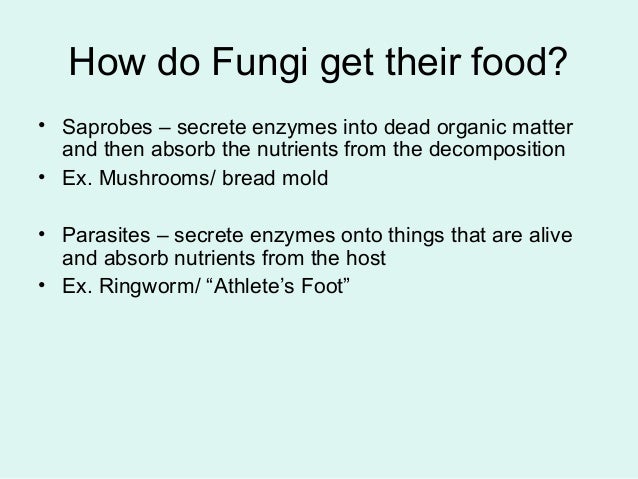 How do Fungi get their food?

• Saprobes – secrete enzymes into dead organic matter and then absorb the nutrients from the decomposition
• Ex. Mushrooms/ bread mold

• Parasites – secrete enzymes onto things that are alive and absorb nutrients from the host
• Ex. Ringworm/ “Athlete’s Foot”